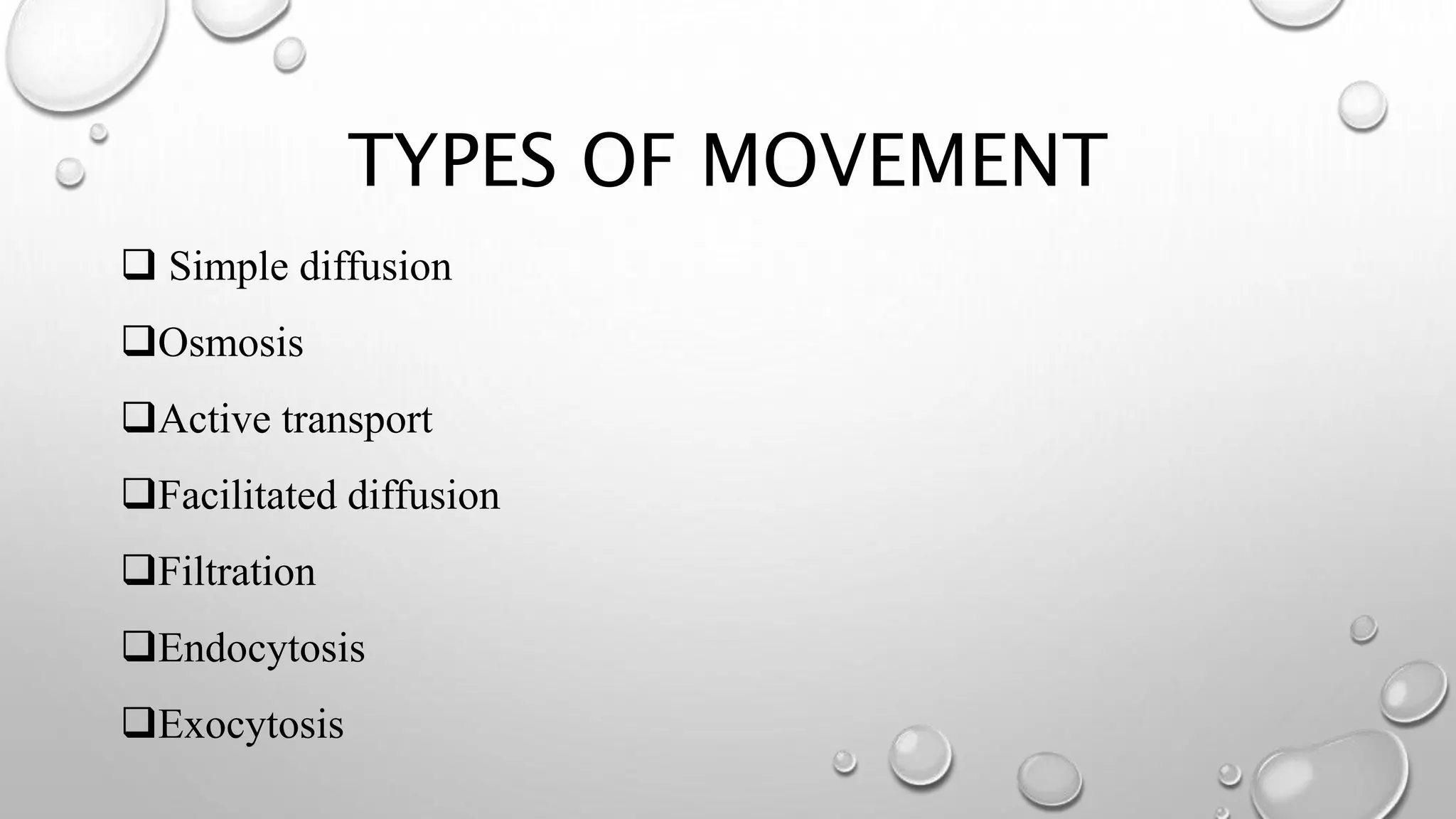 TYPES OF MOVEMENT

❑ Simple diffusion

❑Osmosis

❑Active transport

❑Facilitated diffusion

❑Filtration

❑Endocytosis

❑Exocytosis